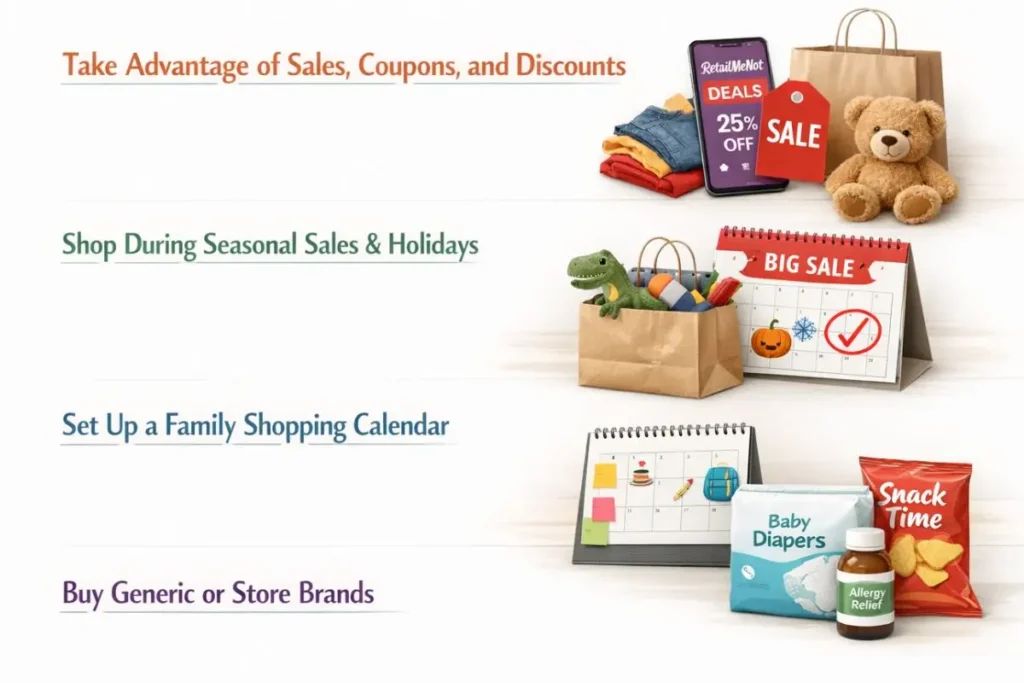 Take Advantage of Sales, Coupons, and Discounts

RetailMeNot
DEALS
25% OFF

SALE

Shop During Seasonal Sales & Holidays

BIG SALE

Set Up a Family Shopping Calendar

Baby Diapers

Snack Time

Allergy Relief

Buy Generic or Store Brands